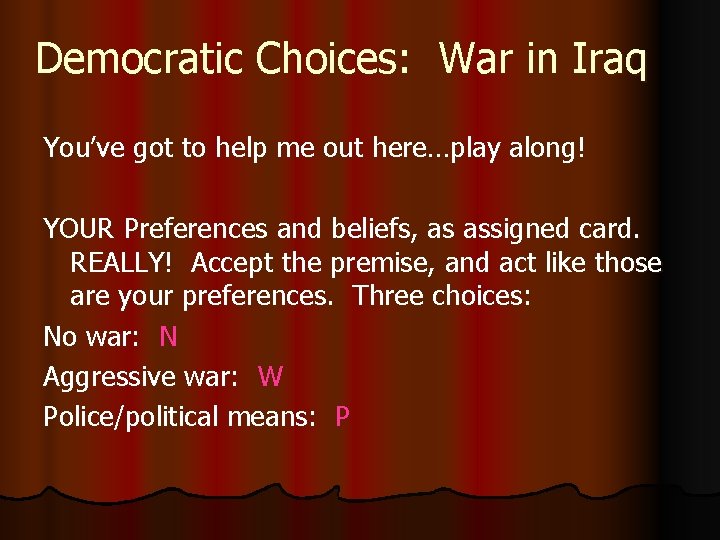 Democratic Choices:  War in Iraq

You've got to help me out here…play along!

YOUR Preferences and beliefs, as assigned card. REALLY!  Accept the premise, and act like those are your preferences.  Three choices:

No war:  N

Aggressive war:  W

Police/political means:  P